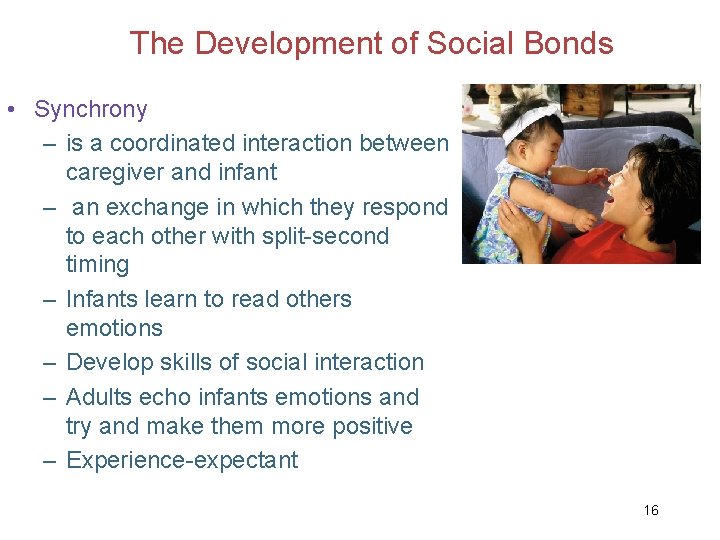 The Development of Social Bonds

• Synchrony
– is a coordinated interaction between caregiver and infant
– an exchange in which they respond to each other with split-second timing
– Infants learn to read others emotions
– Develop skills of social interaction
– Adults echo infants emotions and try and make them more positive
– Experience-expectant

16